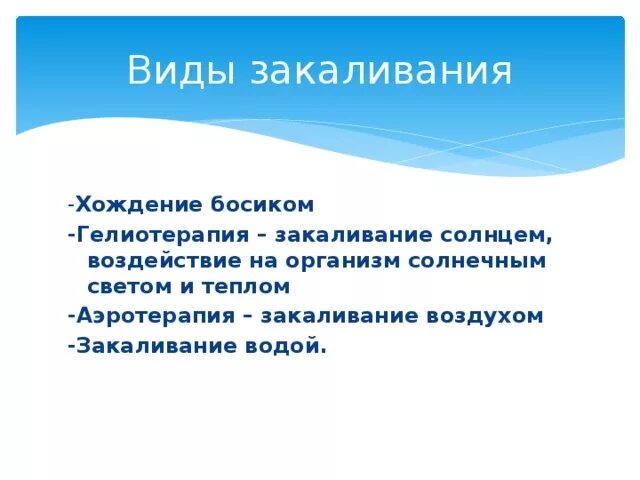 Виды закаливания

-Хождение босиком
-Гелиотерапия – закаливание солнцем, воздействие на организм солнечным светом и теплом
-Аэротерапия – закаливание воздухом
-Закаливание водой.